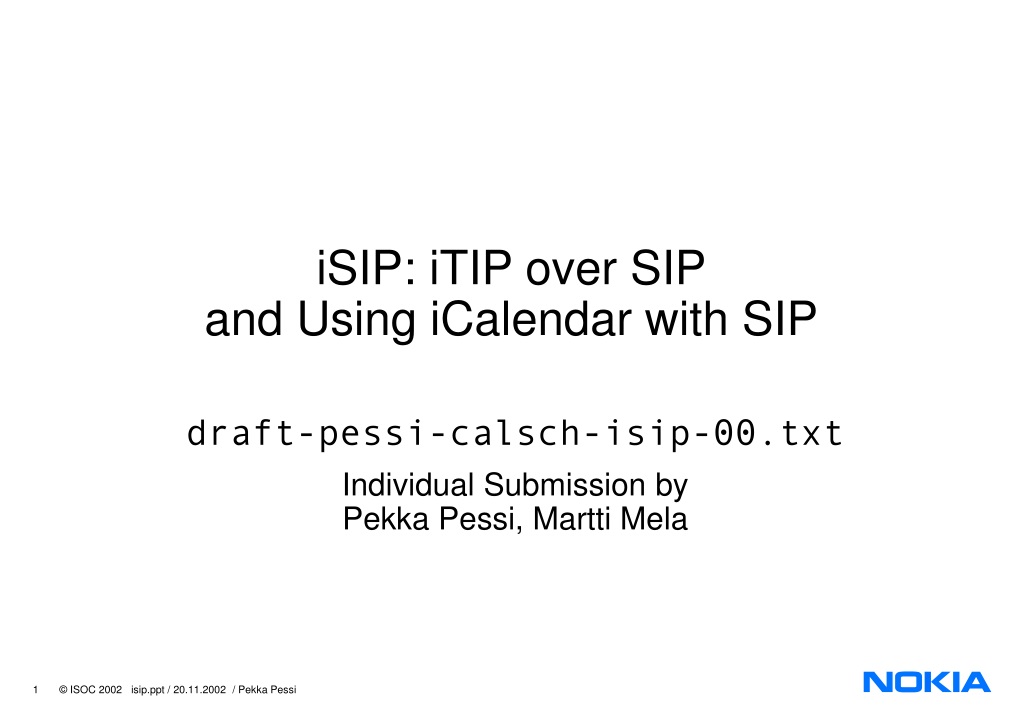 iSIP: iTIP over SIP
and Using iCalendar with SIP

draft-pessi-calsch-isip-00.txt

Individual Submission by
Pekka Pessi, Martti Mela

1 © ISOC 2002 isip.ppt / 20.11.2002 / Pekka Pessi

NOKIA